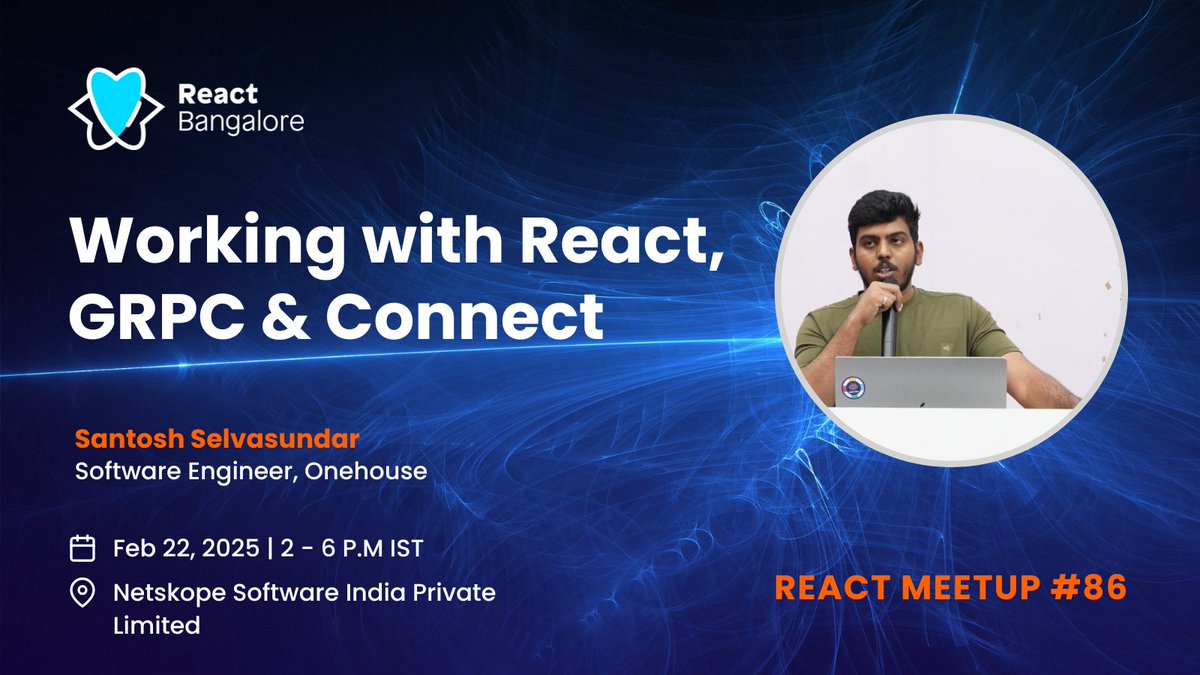 React Bangalore

Working with React, GRPC & Connect

Santosh Selvasundar
Software Engineer, Onehouse

Feb 22, 2025 | 2 - 6 P.M IST

Netskope Software India Private Limited

REACT MEETUP #86